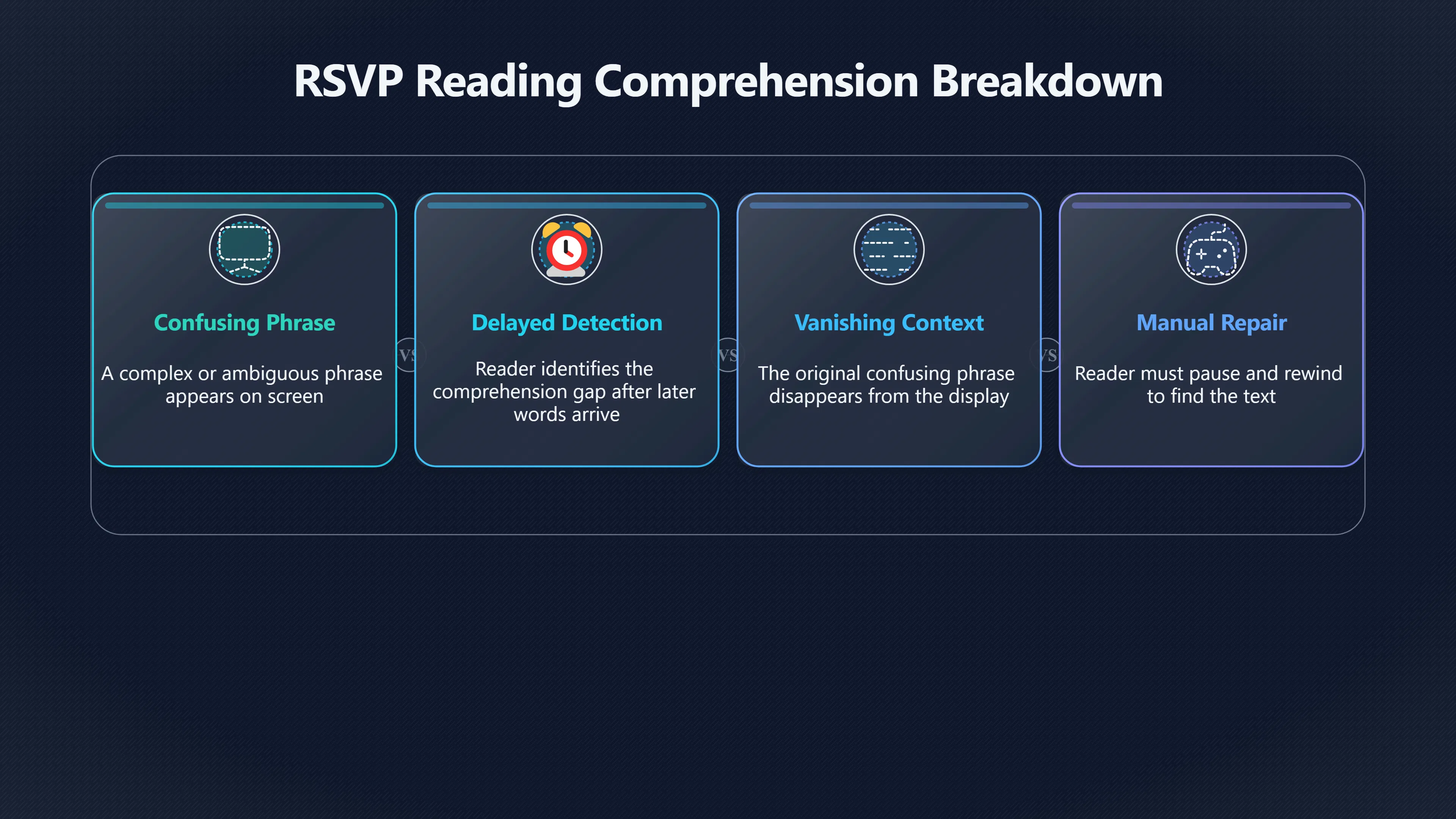 RSVP Reading Comprehension Breakdown

Confusing Phrase

A complex or ambiguous phrase appears on screen

VS

Delayed Detection

Reader identifies the comprehension gap after later words arrive

VS

Vanishing Context

The original confusing phrase disappears from the display

VS

Manual Repair

Reader must pause and rewind to find the text